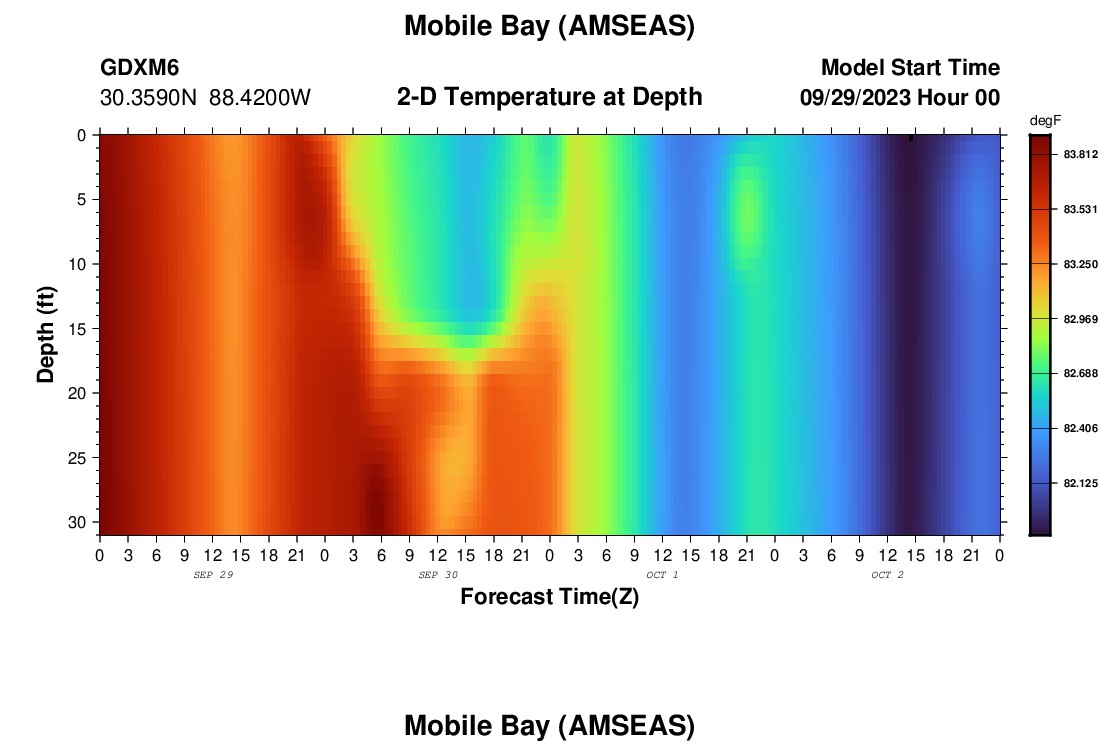 Mobile Bay (AMSEAS)

GDXM6
30.3590N 88.4200W

2-D Temperature at Depth

Model Start Time
09/29/2023 Hour 00

degF
83.812
83.531
83.250
82.969
82.688
82.406
82.125

Depth (ft)
0
5
10
15
20
25
30

0 3 6 9 12 15 18 21 0 3 6 9 12 15 18 21 0 3 6 9 12 15 18 21 0 3 6 9 12 15 18 21 0
SEP 29
SEP 30
OCT 1
OCT 2
Forecast Time(Z)

Mobile Bay (AMSEAS)